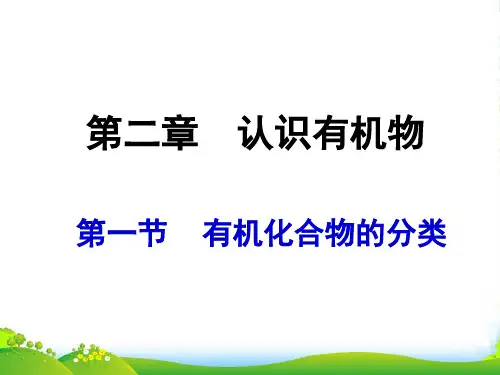 第二章　认识有机物

第一节　有机化合物的分类